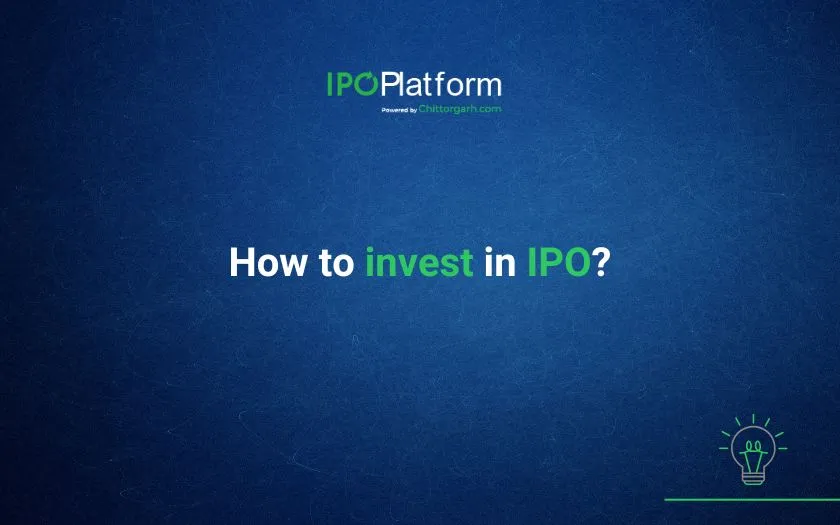 IPOPlatform
Powered by Chittorgarh.com

How to invest in IPO?